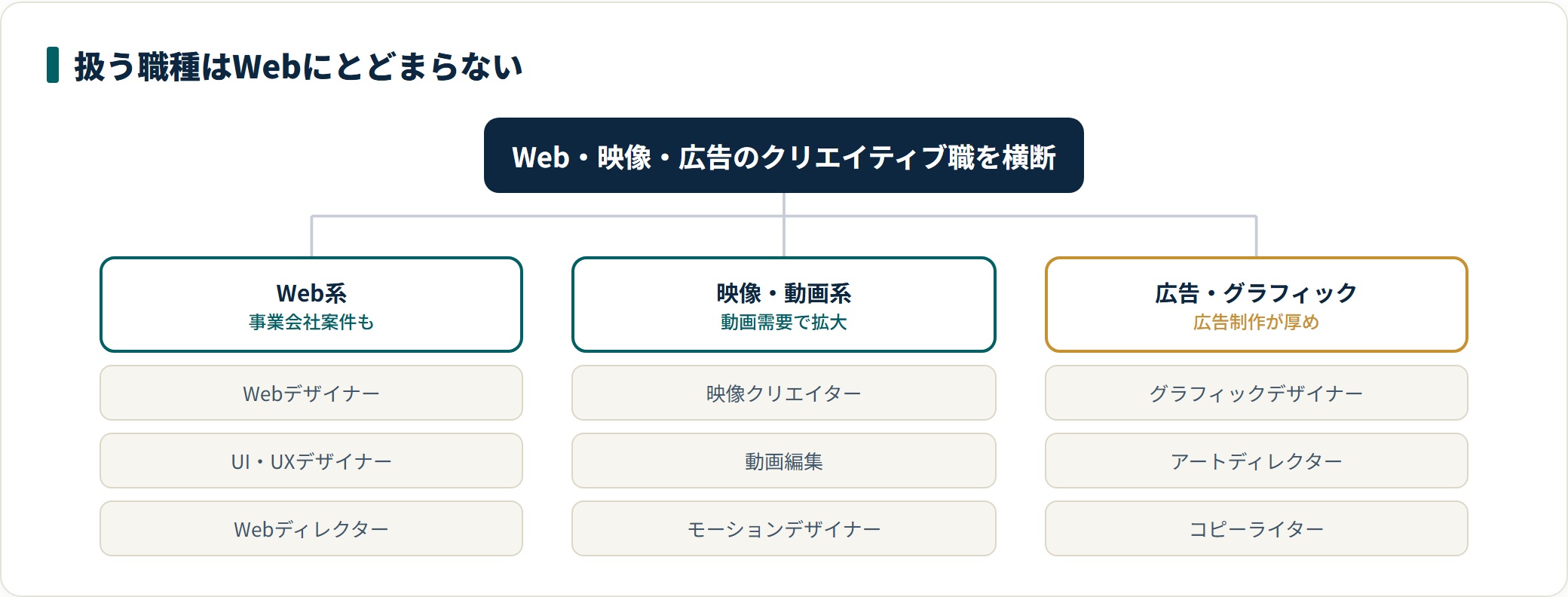 扱う職種はWebにとどまらない

Web・映像・広告のクリエイティブ職を横断

Web系
事業会社案件も

Webデザイナー

UI・UXデザイナー

Webディレクター

映像・動画系
動画需要で拡大

映像クリエイター

動画編集

モーションデザイナー

広告・グラフィック
広告制作が厚め

グラフィックデザイナー

アートディレクター

コピーライター